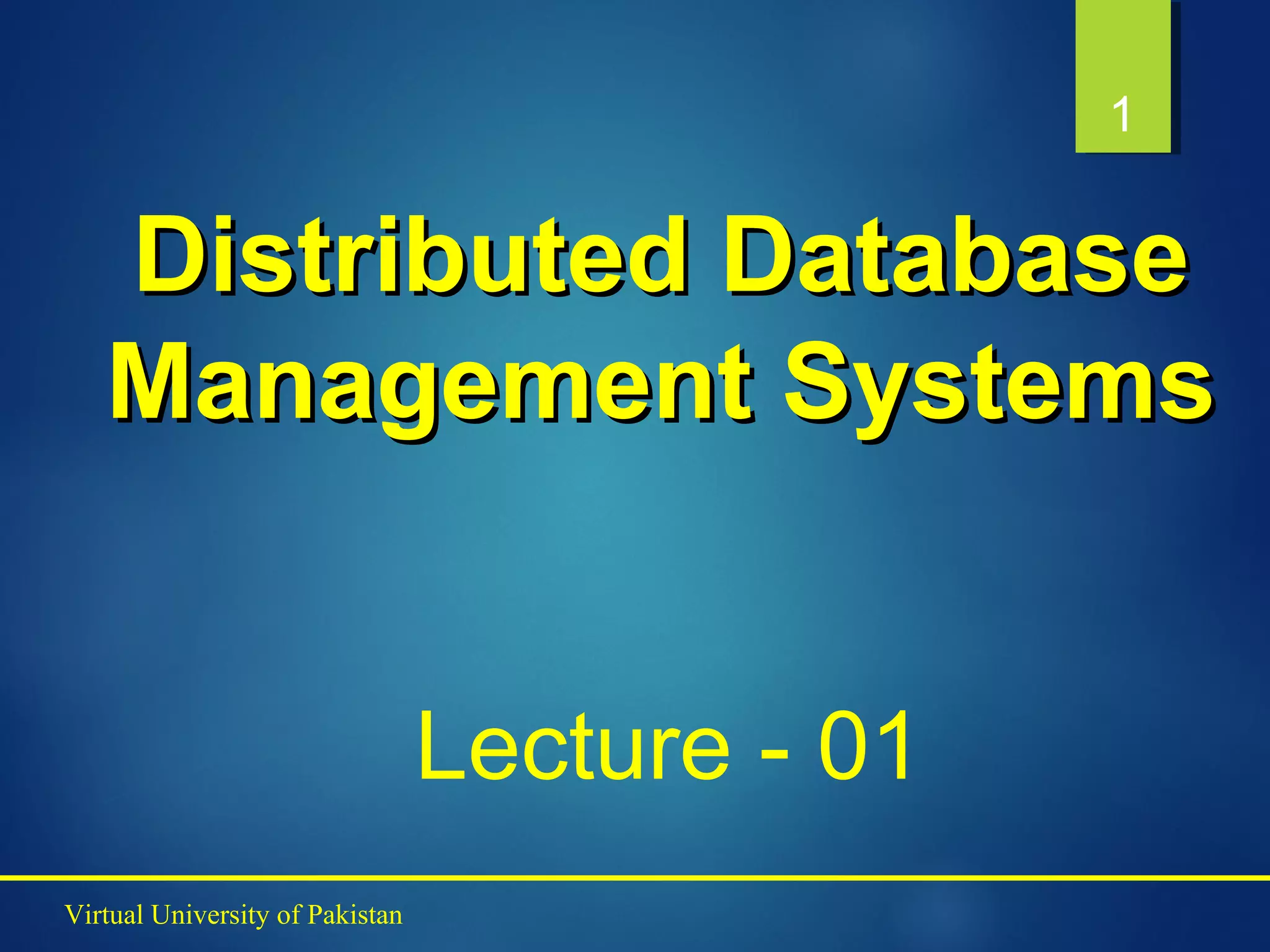 1

Distributed Database Management Systems

Lecture - 01

Virtual University of Pakistan